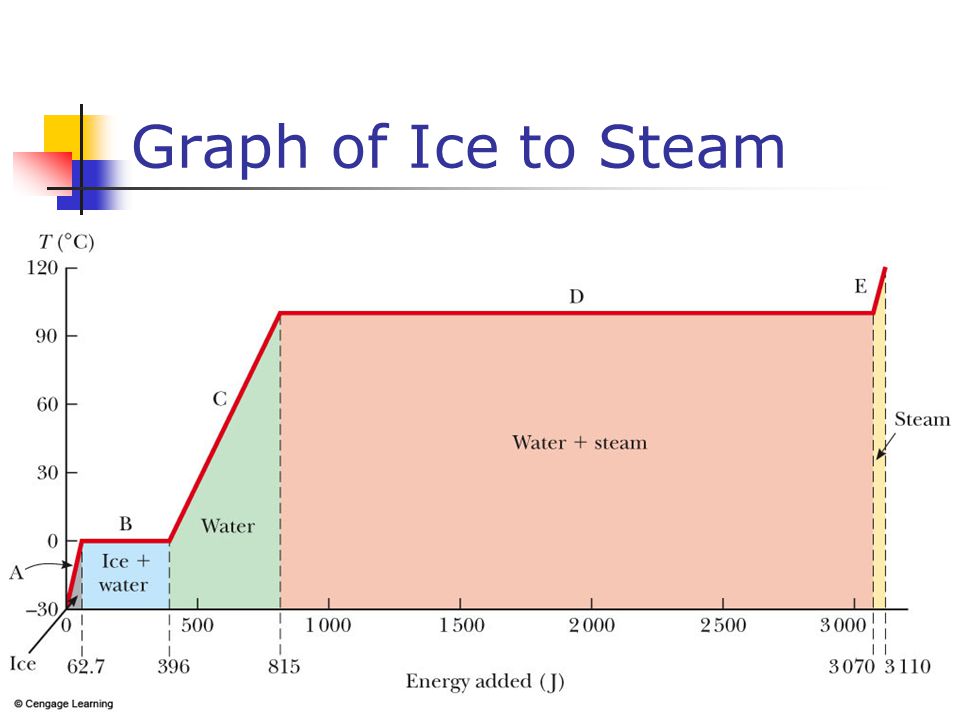 Graph of Ice to Steam

$T$ (°C)

120
90
60
30
0
−30

A
B
C
D
E

Ice + water
Water
Water + steam
Steam
Ice

0
500
1 000
1 500
2 000
2 500
3 000

62.7
396
815
3 070
3 110

Energy added (J)

© Cengage Learning